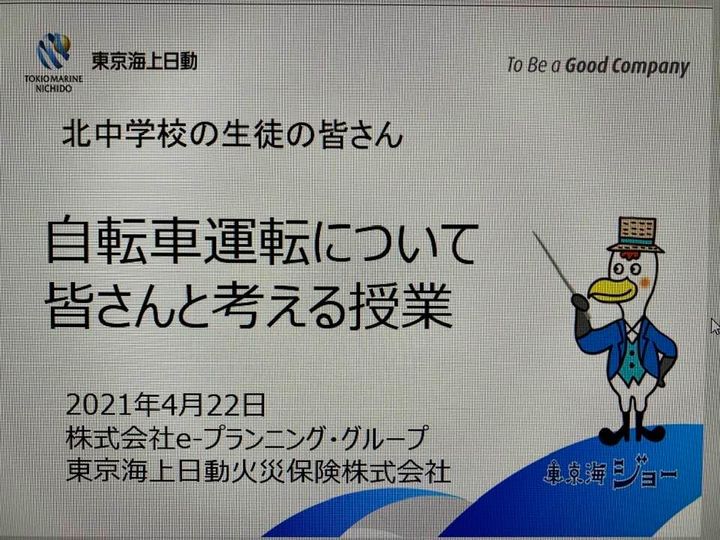 TOKIO MARINE NICHIDO

東京海上日動

To Be a Good Company

北中学校の生徒の皆さん

自転車運転について
皆さんと考える授業

2021年4月22日
株式会社e-プランニング・グループ
東京海上日動火災保険株式会社

東京海ジョー